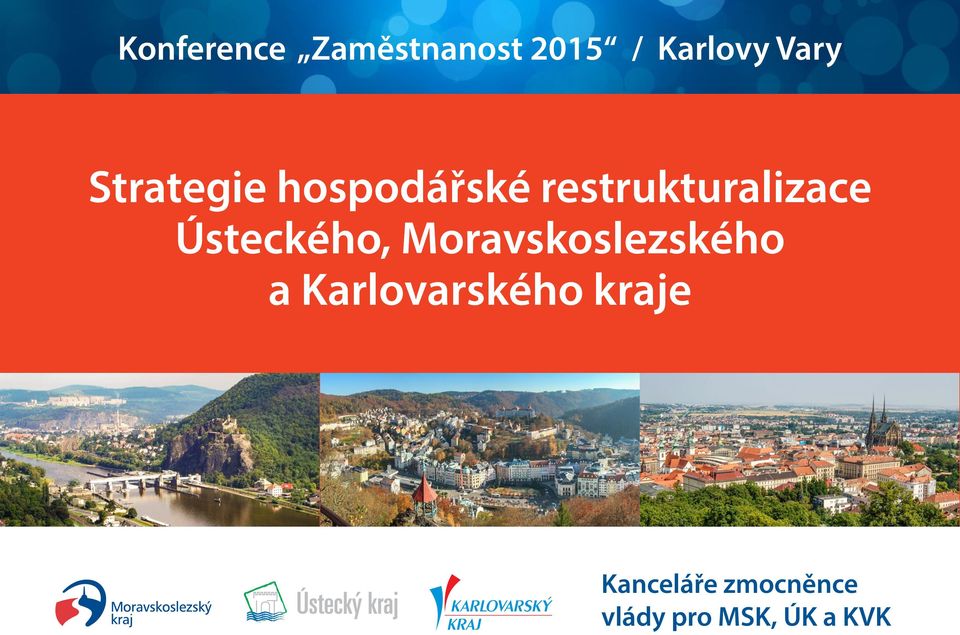 Konference „Zaměstnanost 2015“ / Karlovy Vary

Strategie hospodářské restrukturalizace Ústeckého, Moravskoslezského a Karlovarského kraje

Moravskoslezský kraj

Ústecký kraj

KARLOVARSKÝ KRAJ

Kanceláře zmocněnce vlády pro MSK, ÚK a KVK